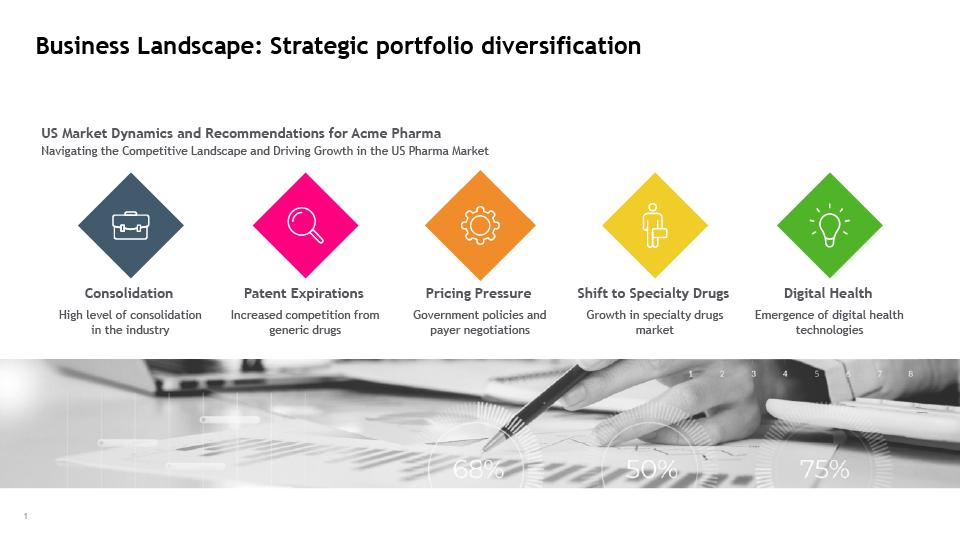 Business Landscape: Strategic portfolio diversification

US Market Dynamics and Recommendations for Acme Pharma
Navigating the Competitive Landscape and Driving Growth in the US Pharma Market

Consolidation
High level of consolidation in the industry

Patent Expirations
Increased competition from generic drugs

Pricing Pressure
Government policies and payer negotiations

Shift to Specialty Drugs
Growth in specialty drugs market

Digital Health
Emergence of digital health technologies

1 2 3 4 5 6 7 8

68%

50%

75%

1